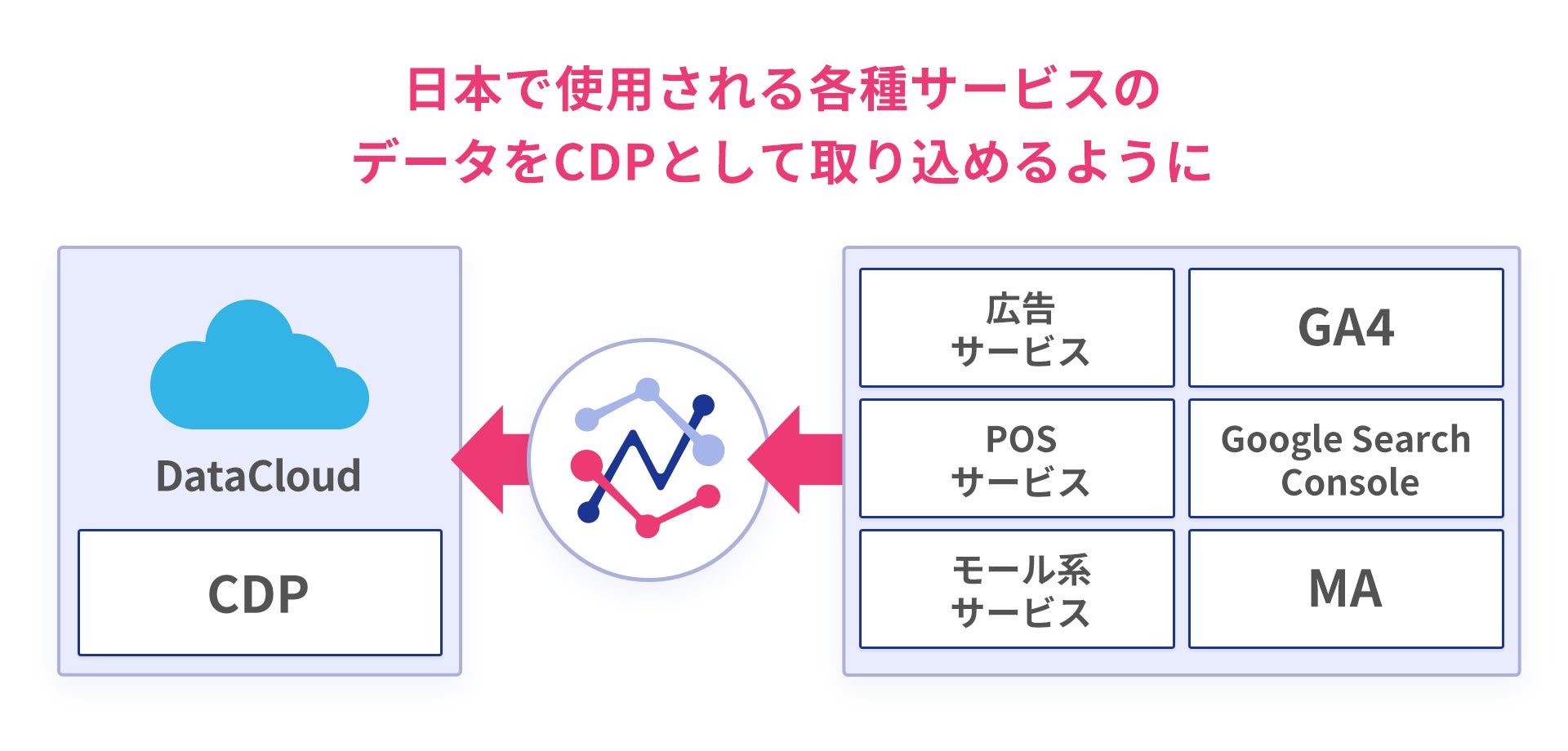 日本で使用される各種サービスの
データをCDPとして取り込めるように

DataCloud

CDP

広告
サービス

GA4

POS
サービス

Google Search
Console

モール系
サービス

MA